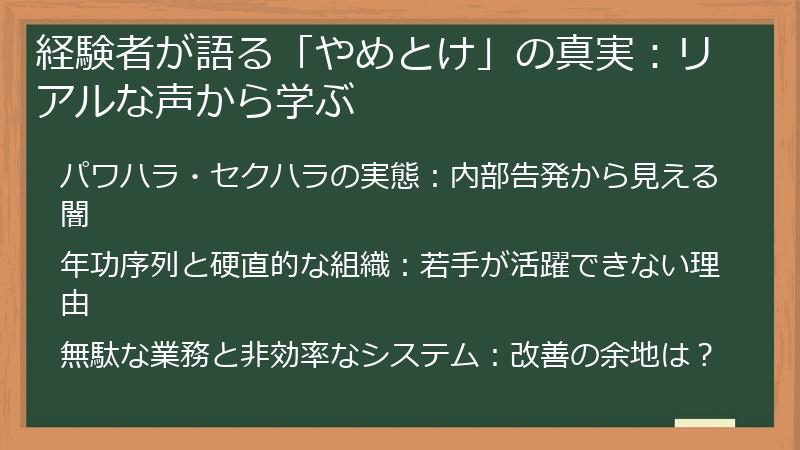 経験者が語る「やめとけ」の真実：リアルな声から学ぶ

パワハラ・セクハラの実態：内部告発から見える闇

年功序列と硬直的な組織：若手が活躍できない理由

無駄な業務と非効率なシステム：改善の余地は？